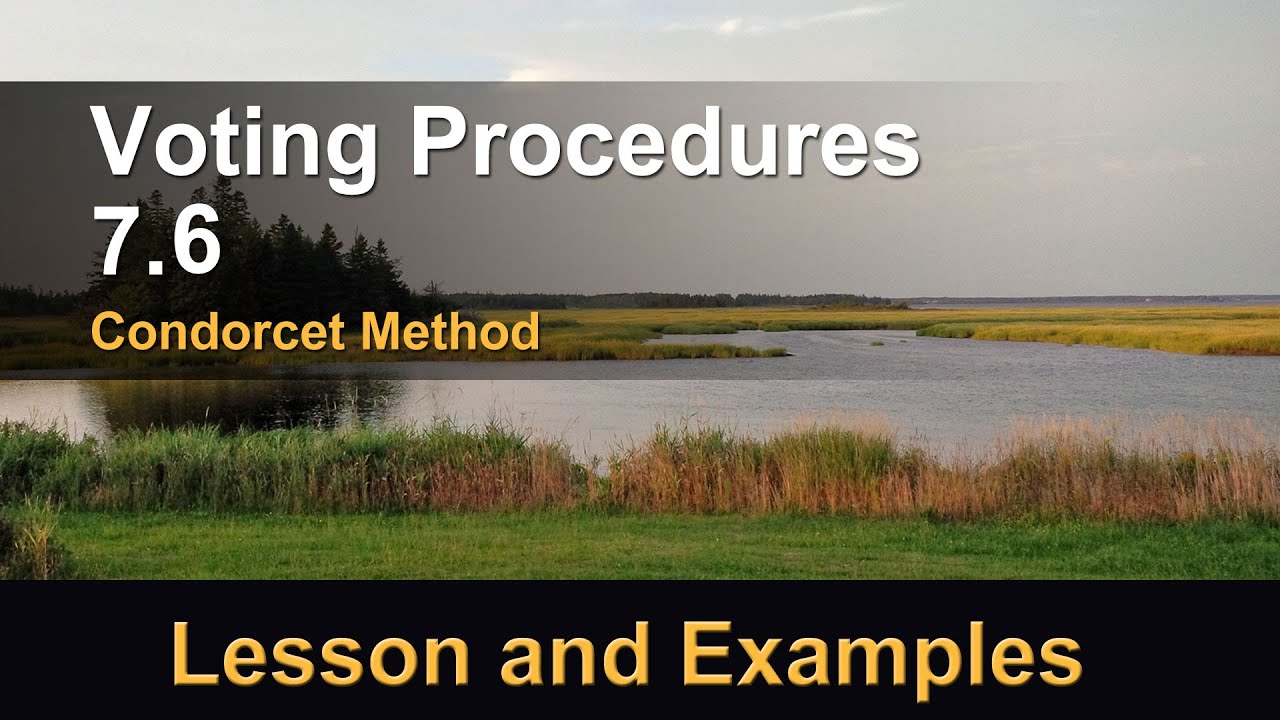 Voting Procedures
7.6
Condorcet Method

Lesson and Examples